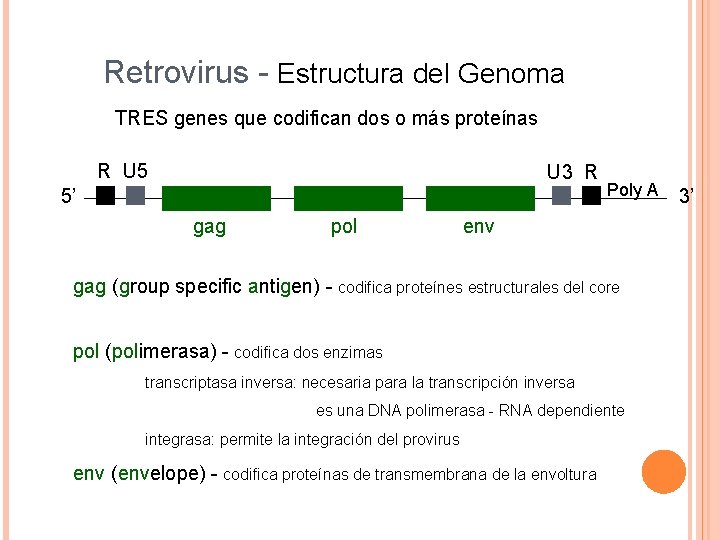 Retrovirus - Estructura del Genoma

TRES genes que codifican dos o más proteínas

R U5

U3 R

5'

Poly A

3'

gag

pol

env

gag (group specific antigen) - codifica proteínes estructurales del core

pol (polimerasa) - codifica dos enzimas

transcriptasa inversa: necesaria para la transcripción inversa

es una DNA polimerasa - RNA dependiente

integrasa: permite la integración del provirus

env (envelope) - codifica proteínas de transmembrana de la envoltura